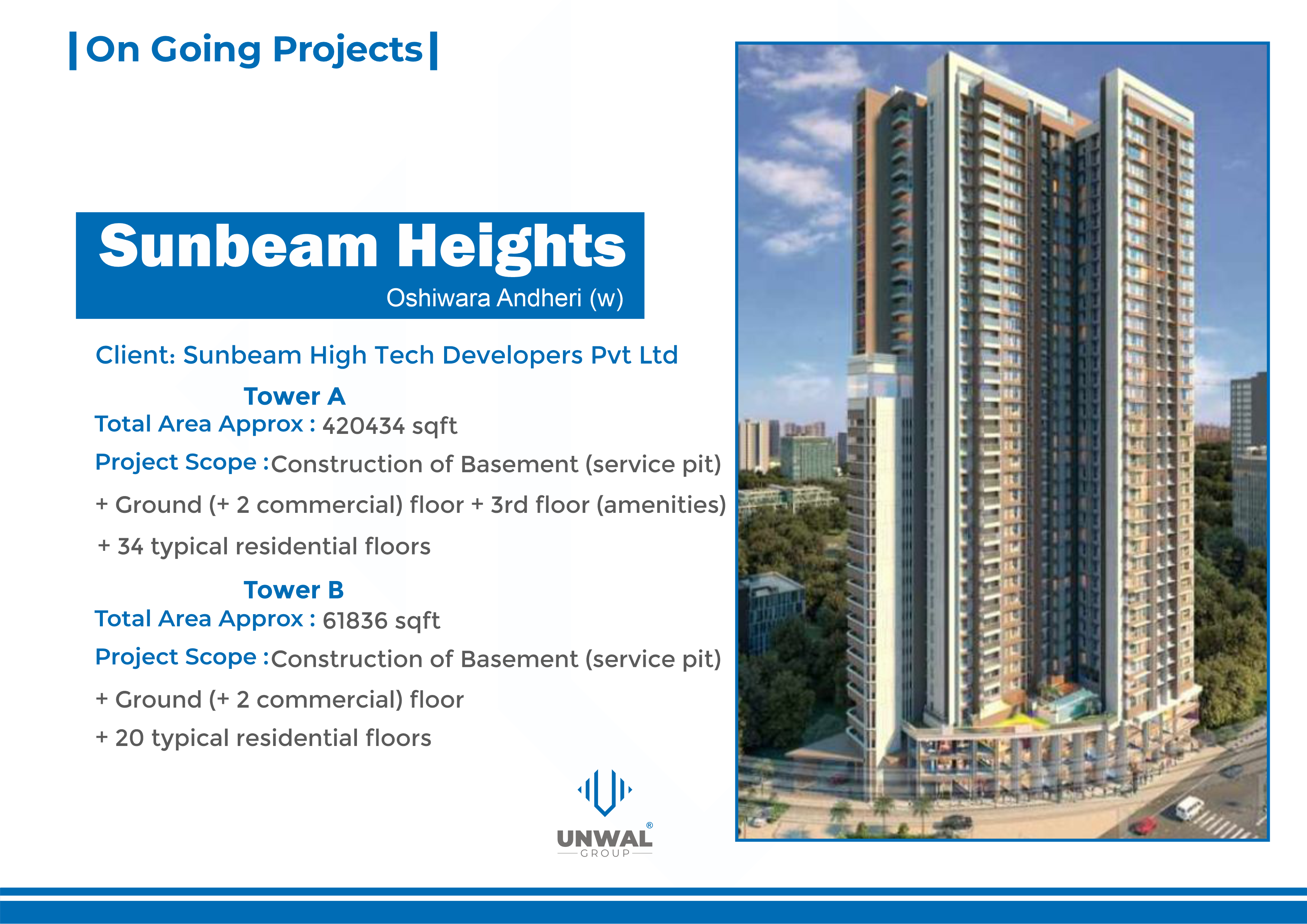 |On Going Projects|

Sunbeam Heights
Oshiwara Andheri (w)

Client: Sunbeam High Tech Developers Pvt Ltd

Tower A
Total Area Approx : 420434 sqft
Project Scope : Construction of Basement (service pit)
+ Ground (+ 2 commercial) floor + 3rd floor (amenities)
+ 34 typical residential floors

Tower B
Total Area Approx : 61836 sqft
Project Scope : Construction of Basement (service pit)
+ Ground (+ 2 commercial) floor
+ 20 typical residential floors

UNWAL®
GROUP